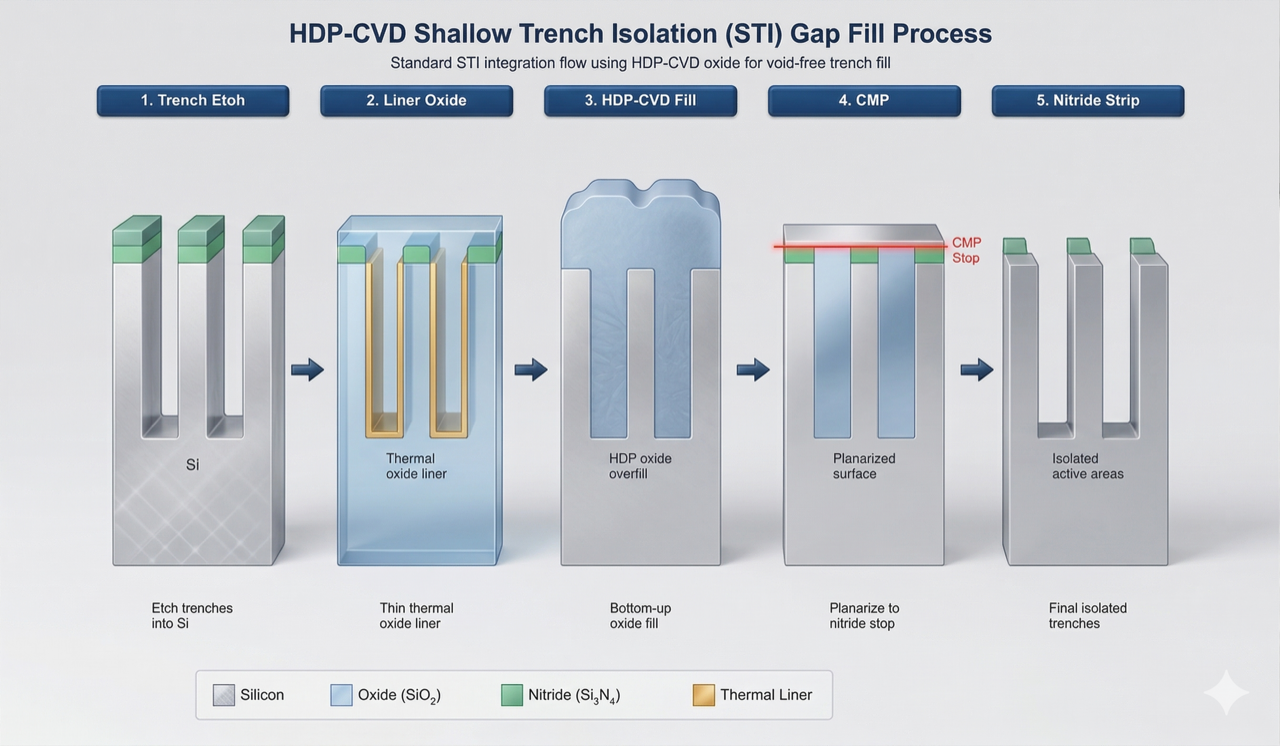 HDP-CVD Shallow Trench Isolation (STI) Gap Fill Process

Standard STI integration flow using HDP-CVD oxide for void-free trench fill

1. Trench Etoh

2. Liner Oxide

3. HDP-CVD Fill

4. CMP

5. Nitride Strip

Si

Thermal oxide liner

HDP oxide overfill

CMP Stop

Planarized surface

Isolated active areas

Etch trenches into Si

Thin thermal oxide liner

Bottom-up oxide fill

Planarize to nitride stop

Final isolated trenches

Silicon

Oxide ($SiO_2$)

Nitride ($Si_3N_4$)

Thermal Liner